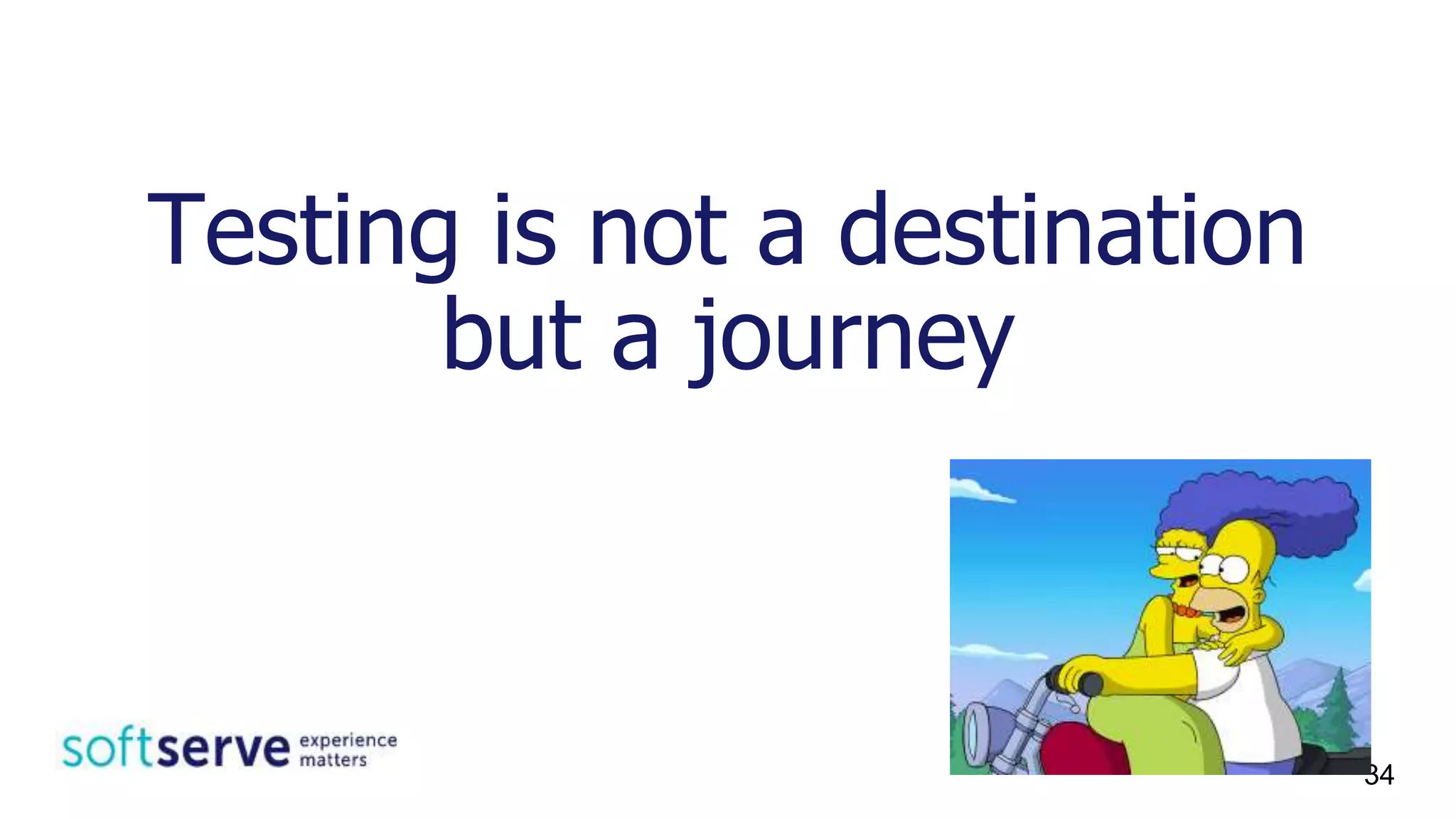 Testing is not a destination but a journey

softserve experience matters

34